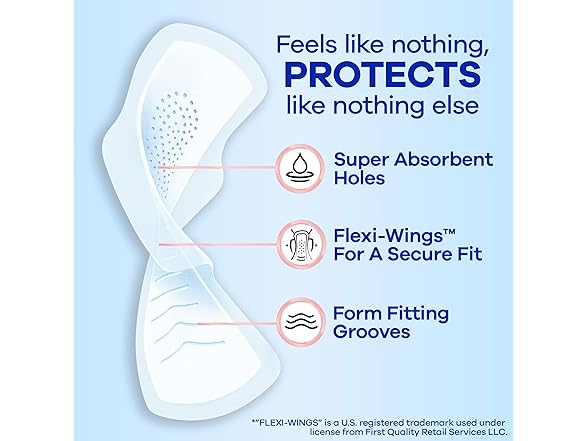 Feels like nothing, PROTECTS like nothing else

Super Absorbent Holes

Flexi-Wings™ For A Secure Fit

Form Fitting Grooves

*"FLEXI-WINGS" is a U.S. registered trademark used under license from First Quality Retail Services LLC.